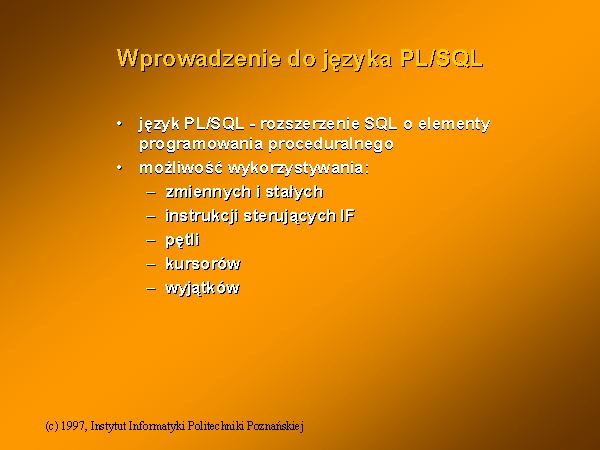 Wprowadzenie do języka PL/SQL

• język PL/SQL - rozszerzenie SQL o elementy programowania proceduralnego
• możliwość wykorzystywania:
– zmiennych i stałych
– instrukcji sterujących IF
– pętli
– kursorów
– wyjątków

(c) 1997, Instytut Informatyki Politechniki Poznańskiej